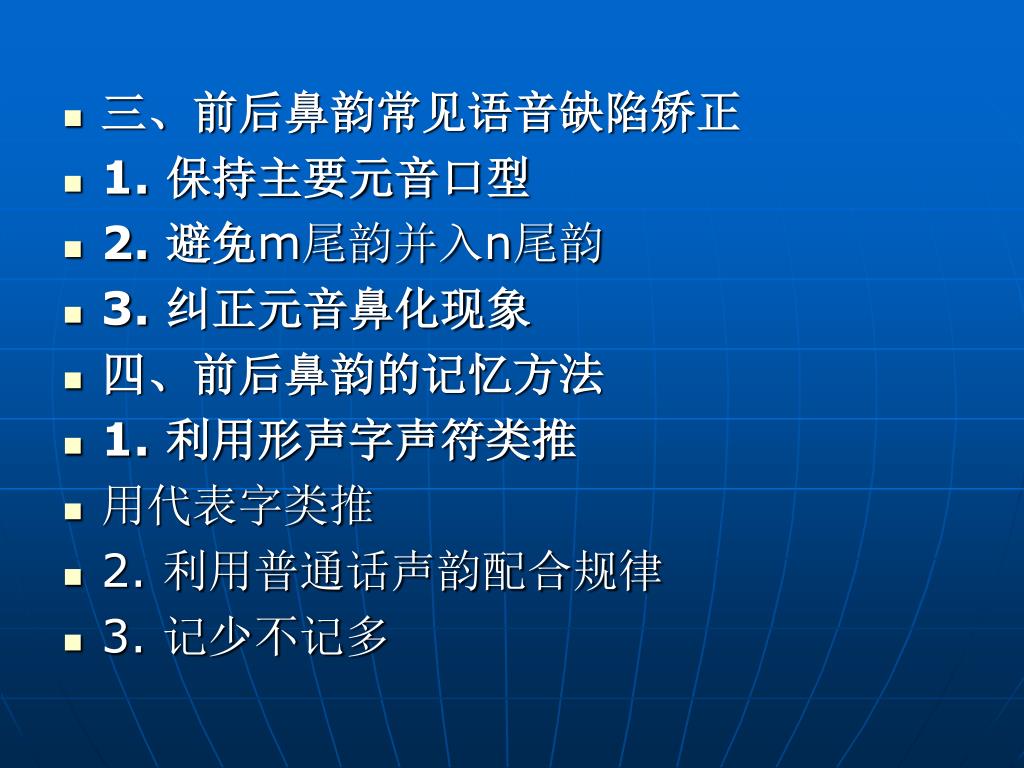 三、前后鼻韵常见语音缺陷矫正

1. 保持主要元音口型

2. 避免m尾韵并入n尾韵

3. 纠正元音鼻化现象

四、前后鼻韵的记忆方法

1. 利用形声字声符类推

用代表字类推

2. 利用普通话声韵配合规律

3. 记少不记多